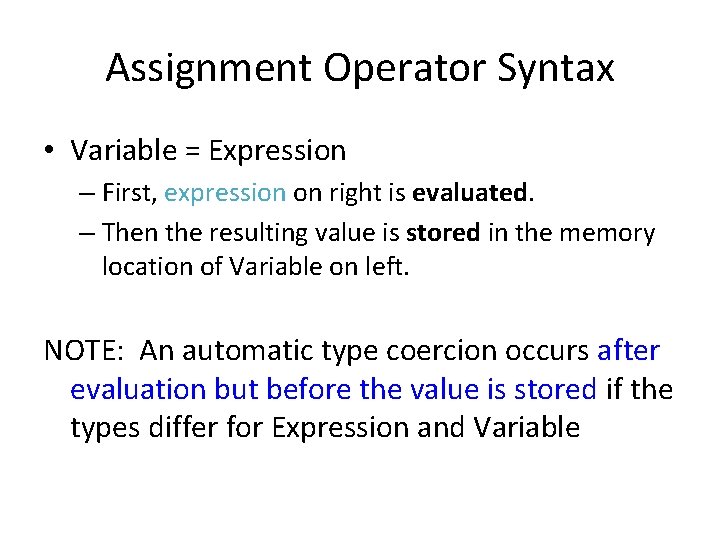 Assignment Operator Syntax

• Variable = Expression

– First, expression on right is evaluated.

– Then the resulting value is stored in the memory location of Variable on left.

NOTE: An automatic type coercion occurs after evaluation but before the value is stored if the types differ for Expression and Variable